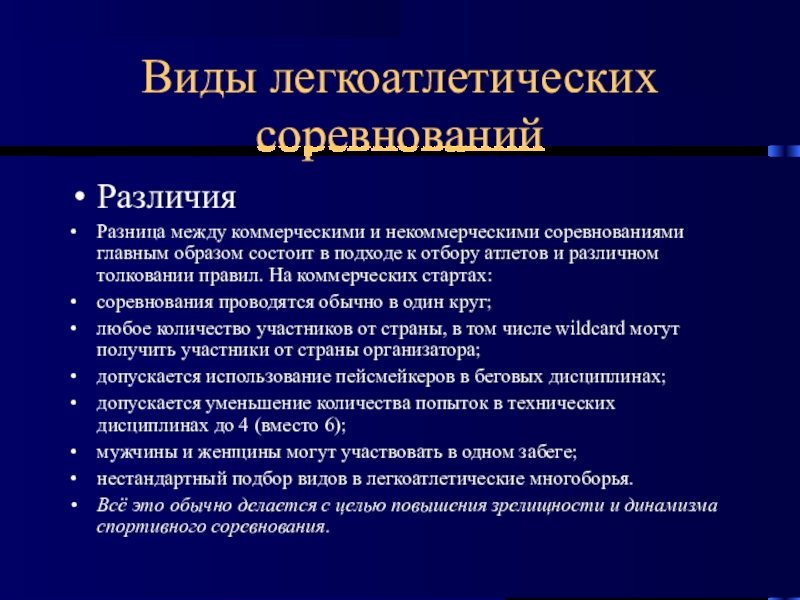 Виды легкоатлетических соревнований

• Различия

• Разница между коммерческими и некоммерческими соревнованиями главным образом состоит в подходе к отбору атлетов и различном толковании правил. На коммерческих стартах:

• соревнования проводятся обычно в один круг;

• любое количество участников от страны, в том числе wildcard могут получить участники от страны организатора;

• допускается использование пейсмейкеров в беговых дисциплинах;

• допускается уменьшение количества попыток в технических дисциплинах до 4 (вместо 6);

• мужчины и женщины могут участвовать в одном забеге;

• нестандартный подбор видов в легкоатлетические многоборья.

• Всё это обычно делается с целью повышения зрелищности и динамизма спортивного соревнования.